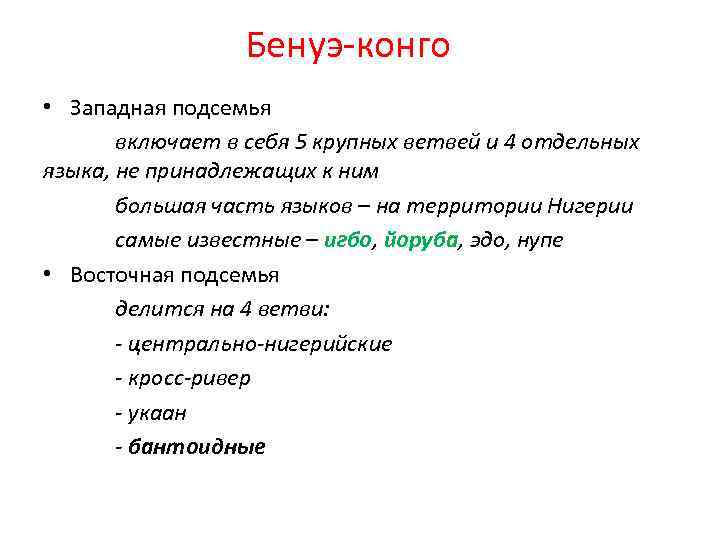 Бенуэ-конго

• Западная подсемья

включает в себя 5 крупных ветвей и 4 отдельных языка, не принадлежащих к ним

большая часть языков – на территории Нигерии

самые известные – игбо, йоруба, эдо, нупе

• Восточная подсемья

делится на 4 ветви:

- центрально-нигерийские

- кросс-ривер

- укаан

- бантоидные